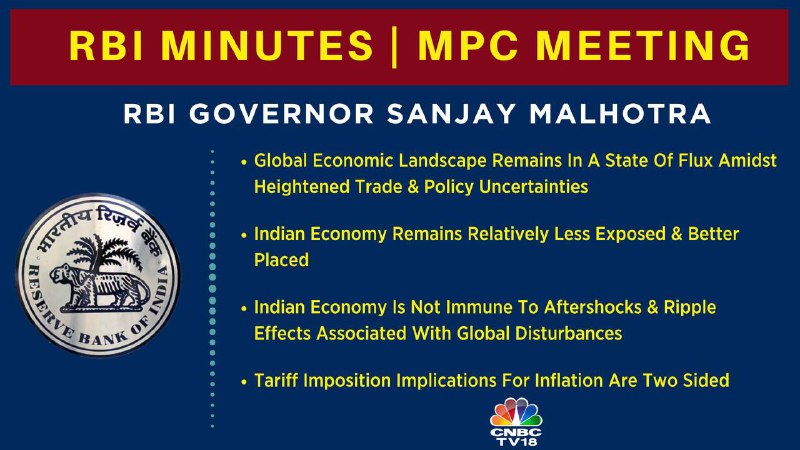 RBI MINUTES | MPC MEETING

RBI GOVERNOR SANJAY MALHOTRA

भारतीय रिज़र्व बैंक

RESERVE BANK OF INDIA

• Global Economic Landscape Remains In A State Of Flux Amidst Heightened Trade & Policy Uncertainties

• Indian Economy Remains Relatively Less Exposed & Better Placed

• Indian Economy Is Not Immune To Aftershocks & Ripple Effects Associated With Global Disturbances

• Tariff Imposition Implications For Inflation Are Two Sided

CNBC TV18